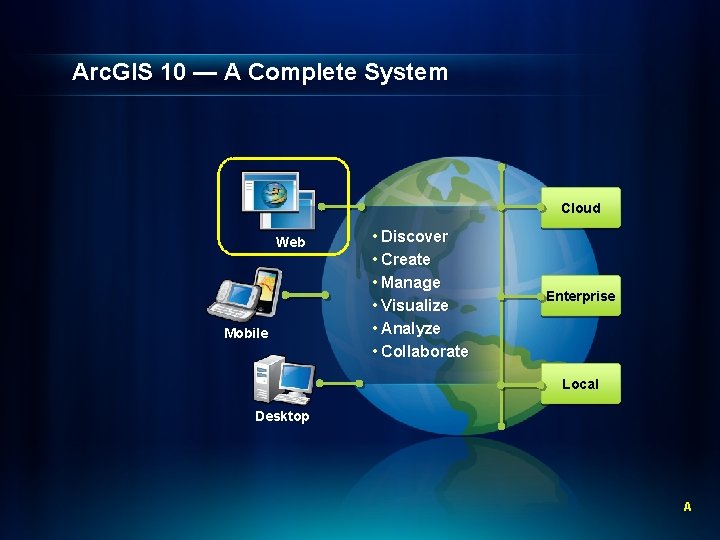 ArcGIS 10 — A Complete System

Web

Mobile

Desktop

• Discover
• Create
• Manage
• Visualize
• Analyze
• Collaborate

Cloud

Enterprise

Local

A